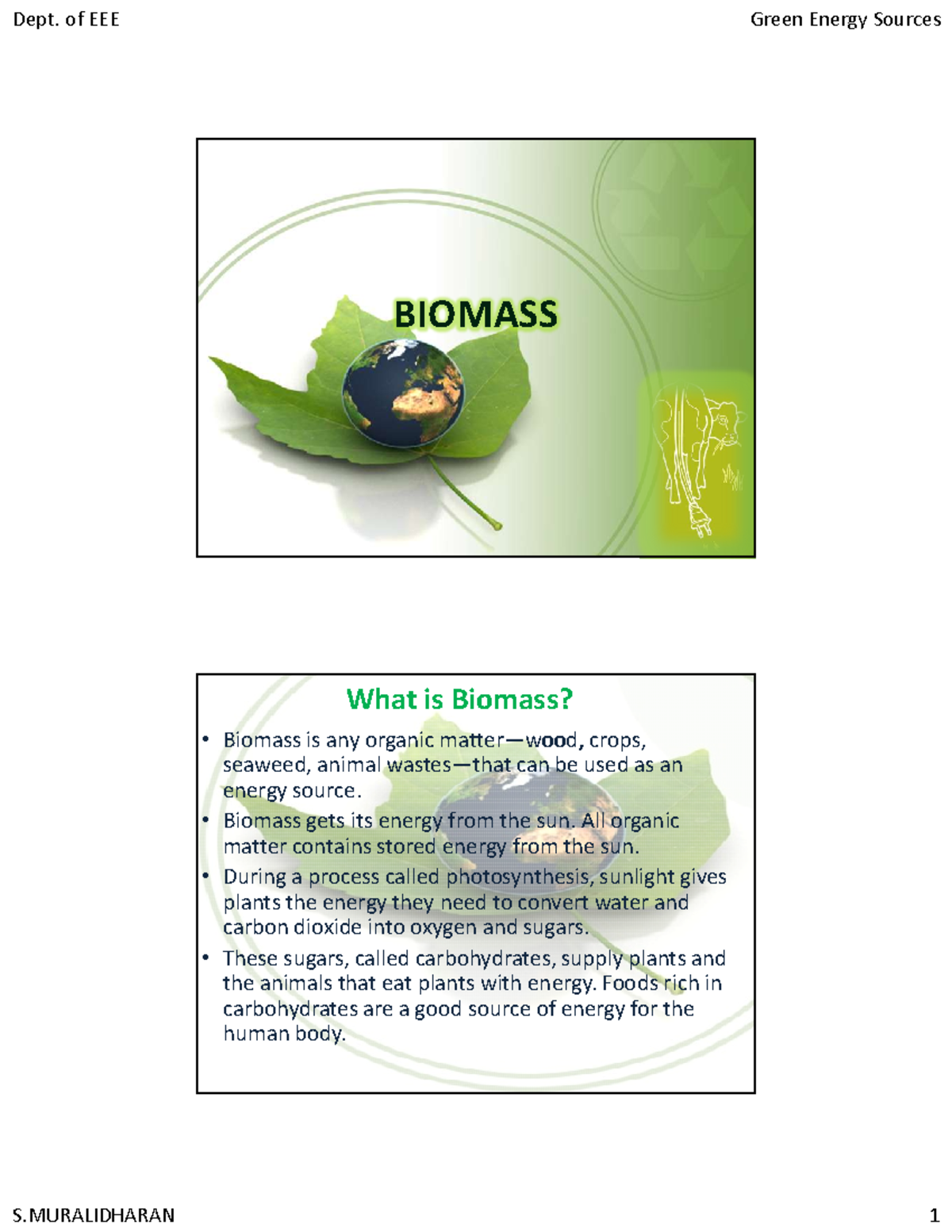 Dept. of EEE

Green Energy Sources

BIOMASS

What is Biomass?

• Biomass is any organic matter—wood, crops, seaweed, animal wastes—that can be used as an energy source.
• Biomass gets its energy from the sun. All organic matter contains stored energy from the sun.
• During a process called photosynthesis, sunlight gives plants the energy they need to convert water and carbon dioxide into oxygen and sugars.
• These sugars, called carbohydrates, supply plants and the animals that eat plants with energy. Foods rich in carbohydrates are a good source of energy for the human body.

S.MURALIDHARAN

1